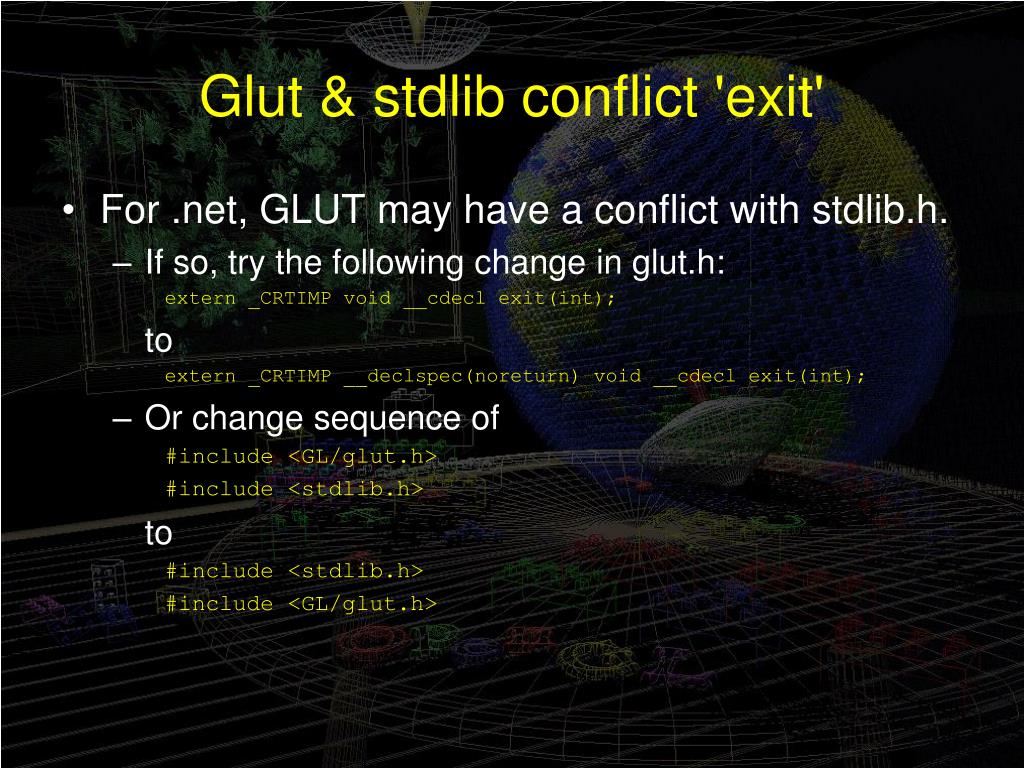 Glut & stdlib conflict 'exit'

• For .net, GLUT may have a conflict with stdlib.h.

– If so, try the following change in glut.h:

extern _CRTIMP void __cdecl exit(int);

to

extern _CRTIMP __declspec(noreturn) void __cdecl exit(int);

– Or change sequence of

#include <GL/glut.h>
#include <stdlib.h>

to

#include <stdlib.h>
#include <GL/glut.h>